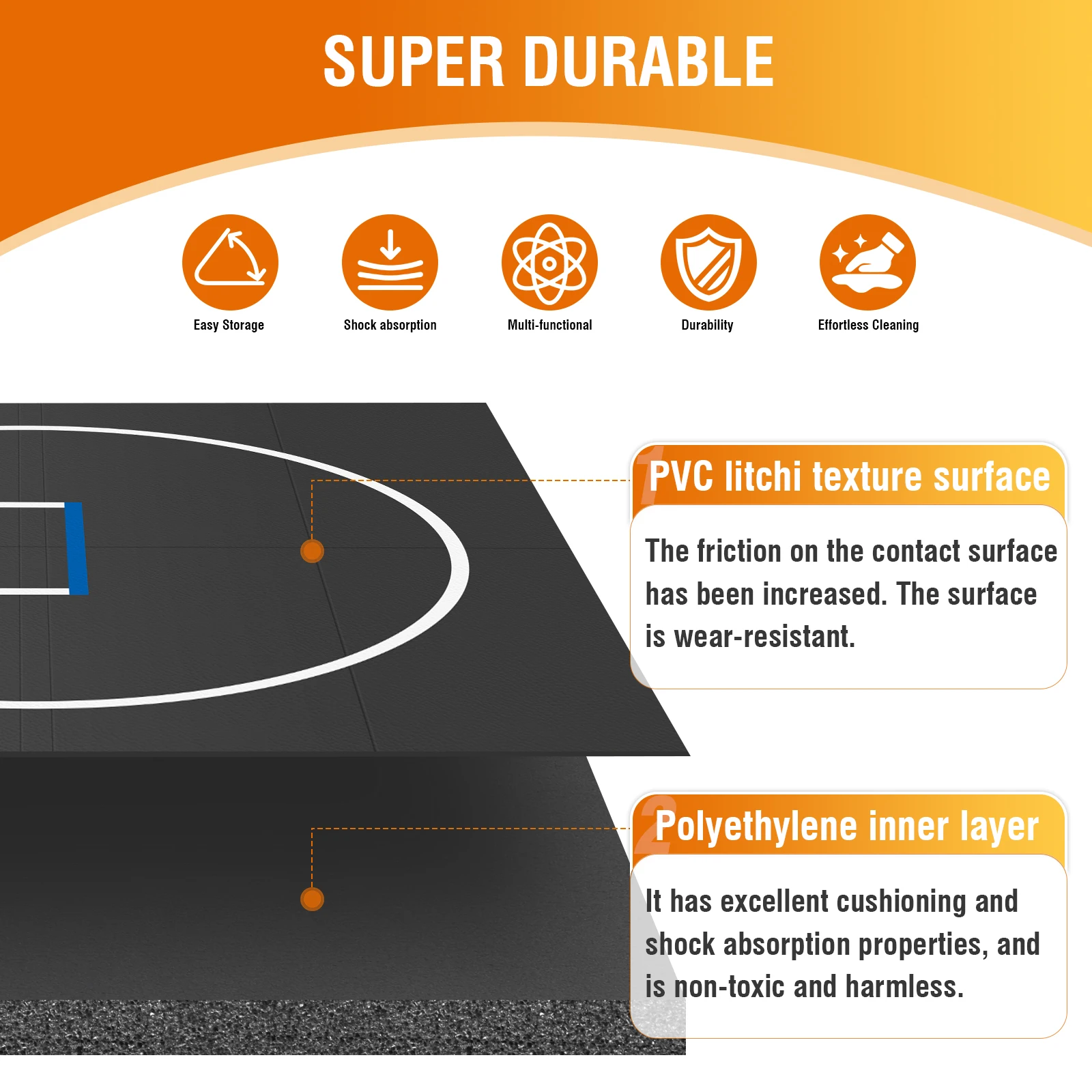 SUPER DURABLE

Easy Storage

Shock absorption

Multi-functional

Durability

Effortless Cleaning

1 PVC litchi texture surface

The friction on the contact surface has been increased. The surface is wear-resistant.

2 Polyethylene inner layer

It has excellent cushioning and shock absorption properties, and is non-toxic and harmless.